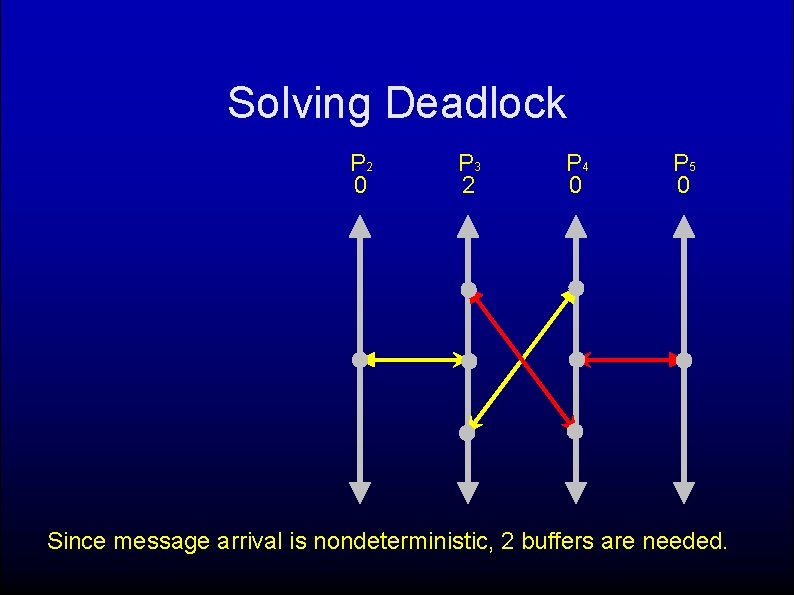 Solving Deadlock

$P_2$
0

$P_3$
2

$P_4$
0

$P_5$
0

Since message arrival is nondeterministic, 2 buffers are needed.